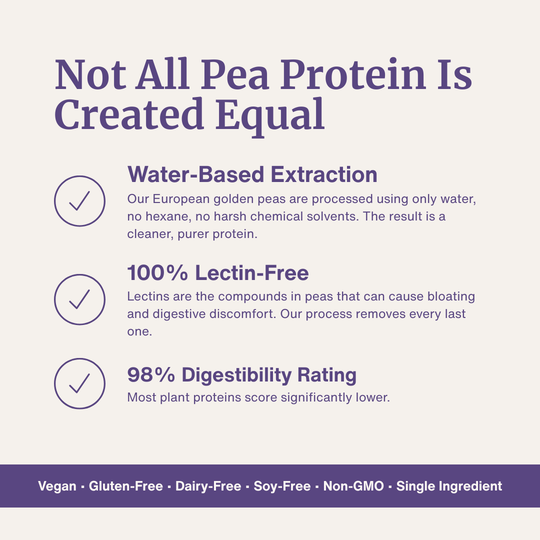 Not All Pea Protein Is Created Equal

✓

Water-Based Extraction

Our European golden peas are processed using only water, no hexane, no harsh chemical solvents. The result is a cleaner, purer protein.

✓

100% Lectin-Free

Lectins are the compounds in peas that can cause bloating and digestive discomfort. Our process removes every last one.

✓

98% Digestibility Rating

Most plant proteins score significantly lower.

Vegan · Gluten-Free · Dairy-Free · Soy-Free · Non-GMO · Single Ingredient